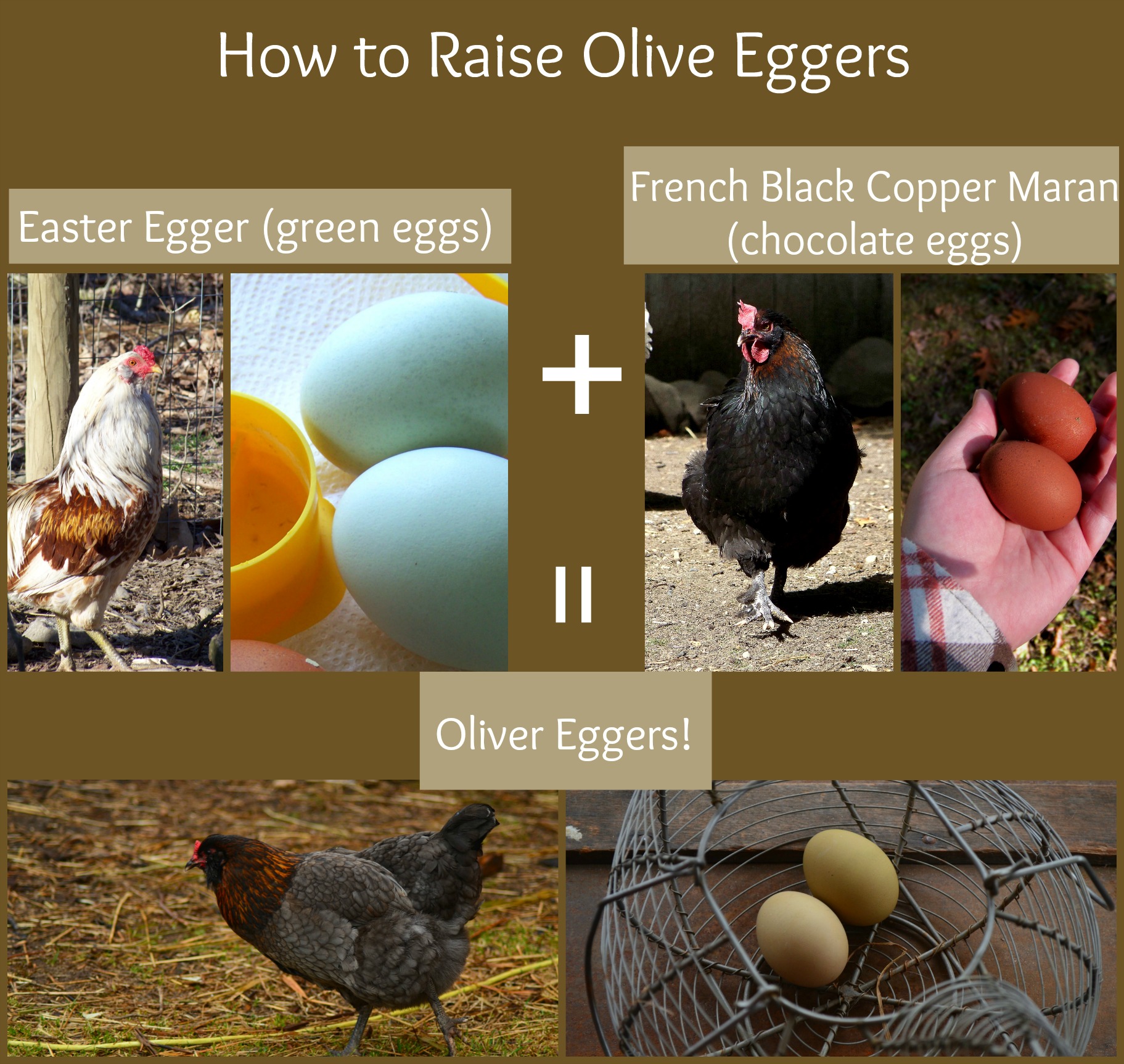 How to Raise Olive Eggers

Easter Egger (green eggs)

+

French Black Copper Maran (chocolate eggs)

=

Oliver Eggers!